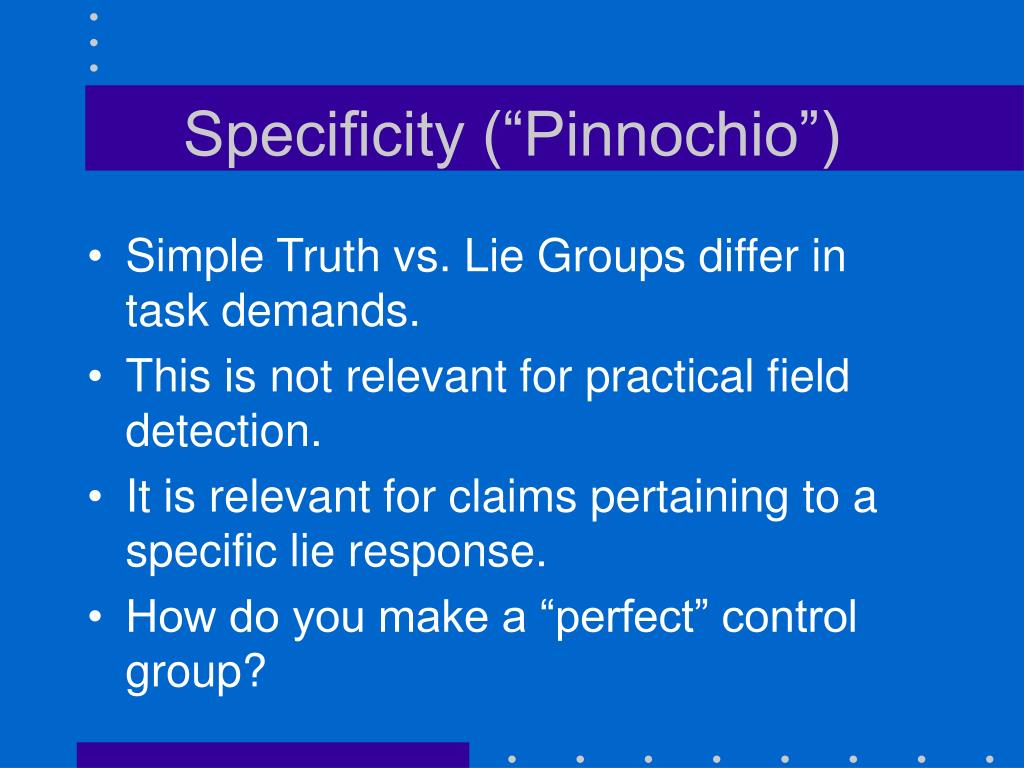 Specificity (“Pinnochio”)

• Simple Truth vs. Lie Groups differ in task demands.
• This is not relevant for practical field detection.
• It is relevant for claims pertaining to a specific lie response.
• How do you make a “perfect” control group?